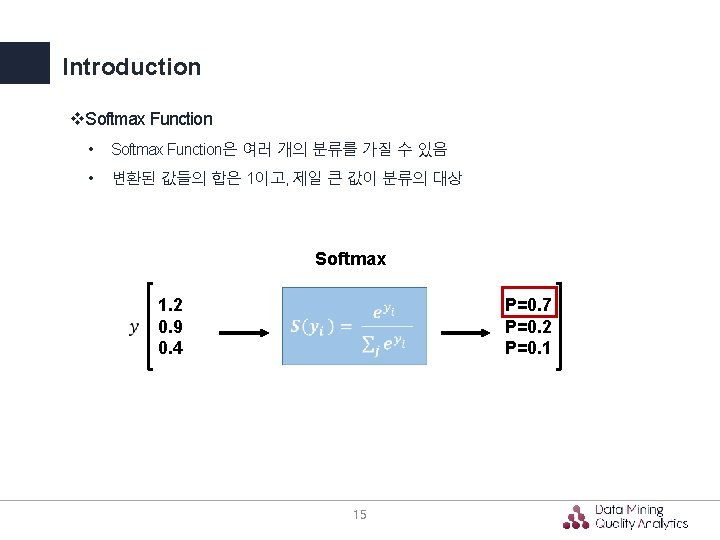 Introduction

❖Softmax Function

• Softmax Function은 여러 개의 분류를 가질 수 있음

• 변환된 값들의 합은 1이고, 제일 큰 값이 분류의 대상

Softmax

$y$ 1.2 0.9 0.4

$S(y_i) = \frac{e^{y_i}}{\sum_j e^{y_i}}$

P=0.7
P=0.2
P=0.1

15

Data Mining
Quality Analytics